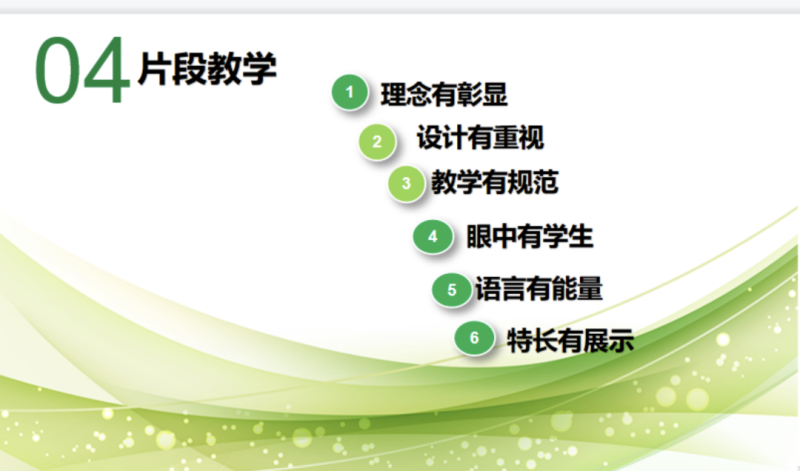 04 片段教学

1 理念有彰显

2 设计有重视

3 教学有规范

4 眼中有学生

5 语言有能量

6 特长有展示